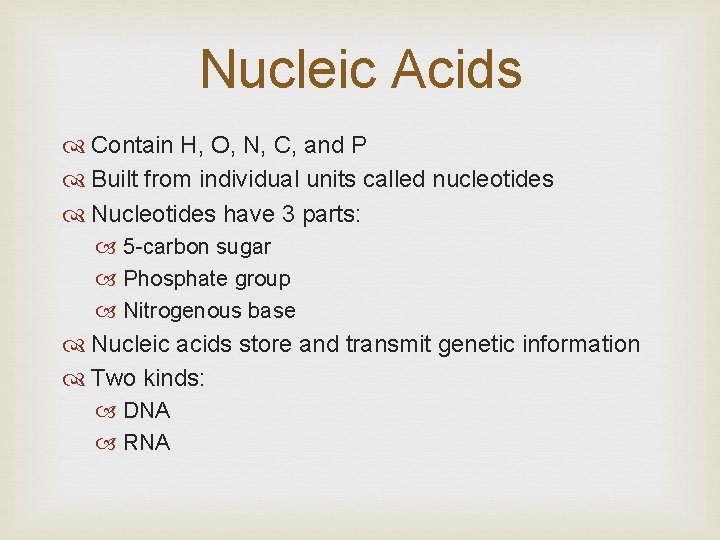 Nucleic Acids

Contain H, O, N, C, and P
Built from individual units called nucleotides
Nucleotides have 3 parts:
5-carbon sugar
Phosphate group
Nitrogenous base
Nucleic acids store and transmit genetic information
Two kinds:
DNA
RNA